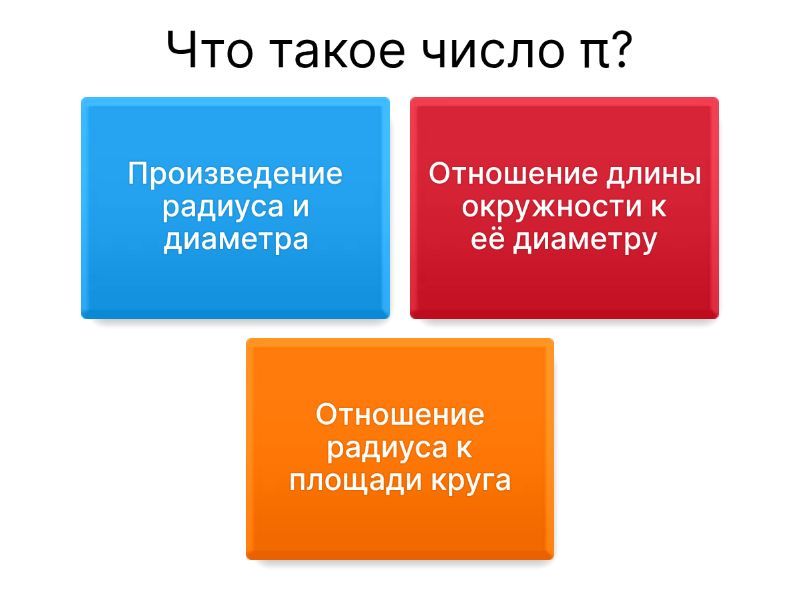 Что такое число π?

Произведение радиуса и диаметра

Отношение длины окружности к её диаметру

Отношение радиуса к площади круга